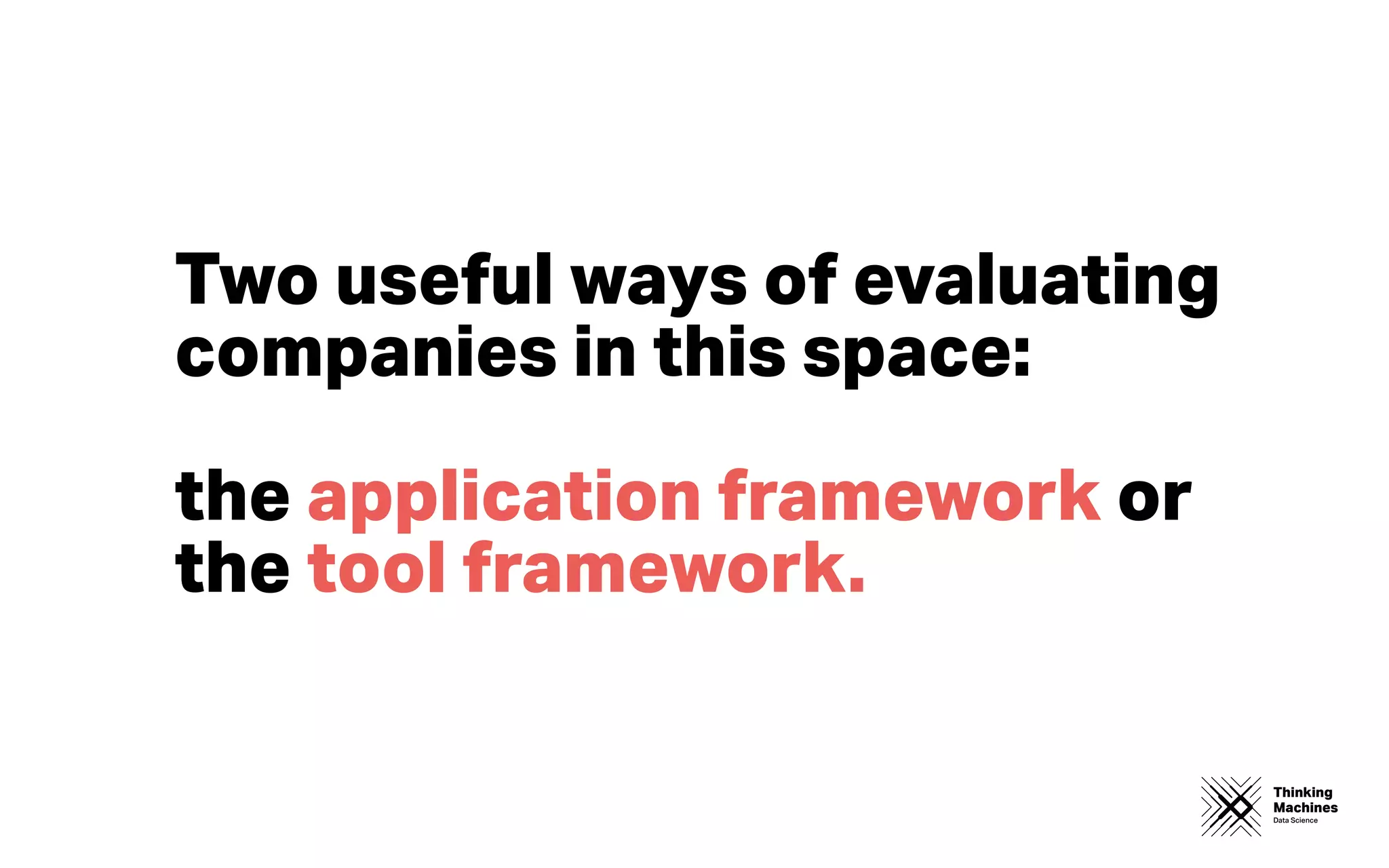 Two useful ways of evaluating companies in this space:

the application framework or the tool framework.

Thinking Machines
Data Science